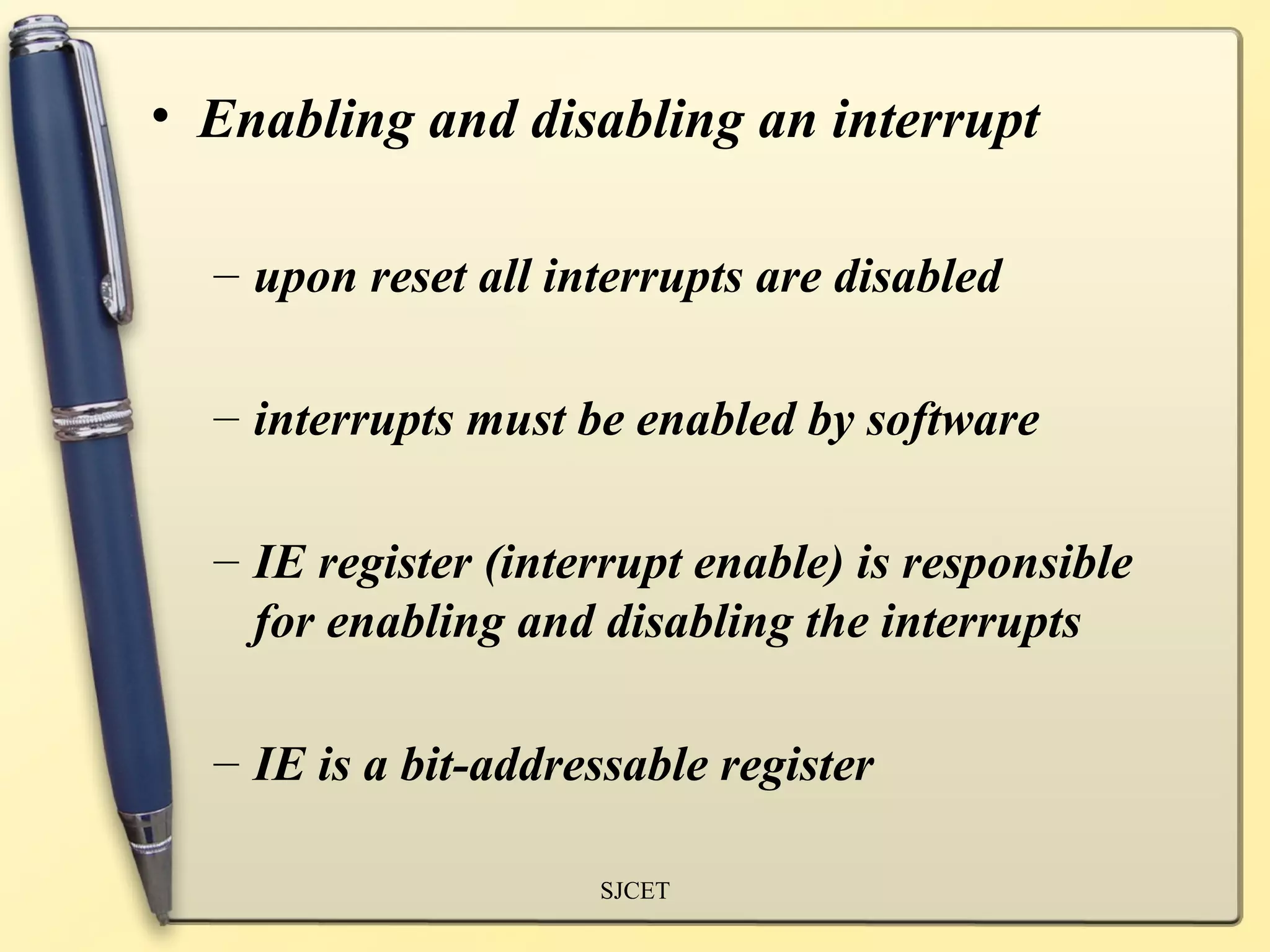 • Enabling and disabling an interrupt

– upon reset all interrupts are disabled

– interrupts must be enabled by software

– IE register (interrupt enable) is responsible for enabling and disabling the interrupts

– IE is a bit-addressable register

SJCET